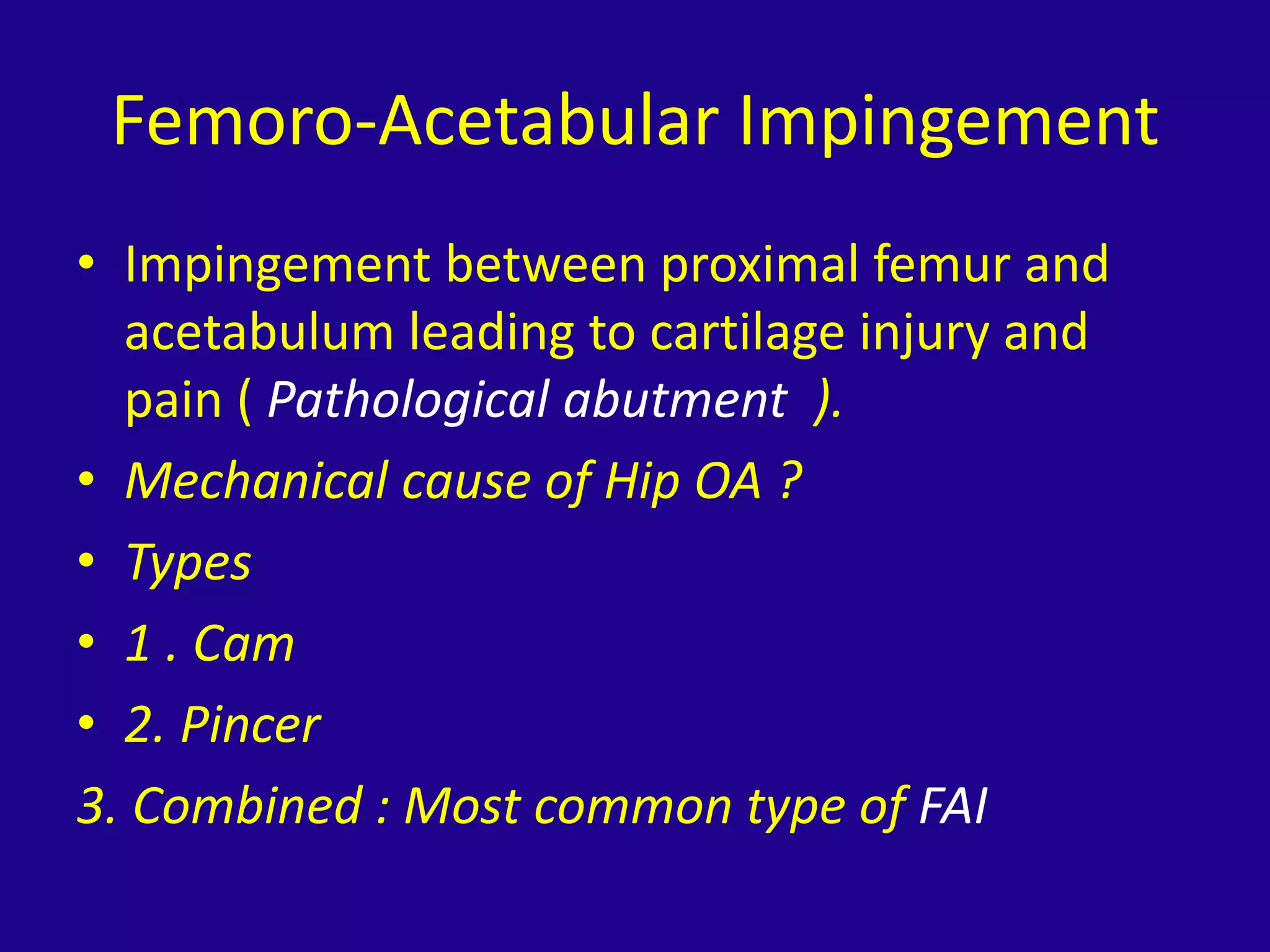 Femoro-Acetabular Impingement

• Impingement between proximal femur and acetabulum leading to cartilage injury and pain ( Pathological abutment ).
• Mechanical cause of Hip OA ?
• Types
• 1 . Cam
• 2. Pincer
3. Combined : Most common type of FAI